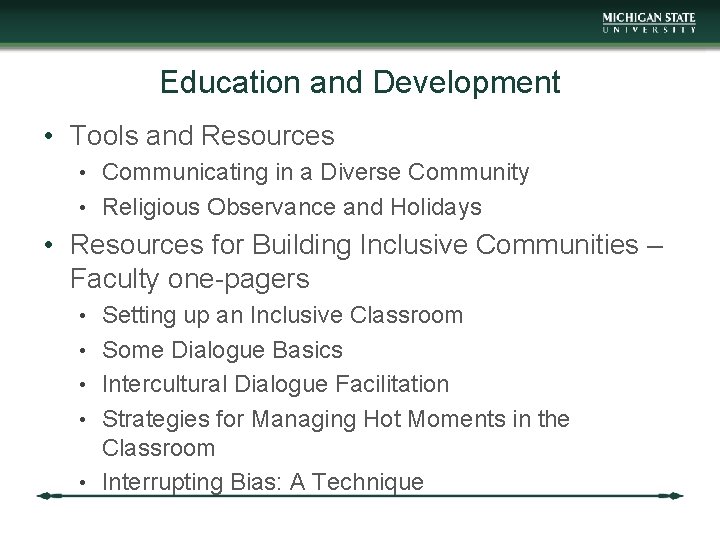 MICHIGAN STATE
UNIVERSITY

Education and Development

• Tools and Resources
  • Communicating in a Diverse Community
  • Religious Observance and Holidays
• Resources for Building Inclusive Communities – Faculty one-pagers
  • Setting up an Inclusive Classroom
  • Some Dialogue Basics
  • Intercultural Dialogue Facilitation
  • Strategies for Managing Hot Moments in the Classroom
  • Interrupting Bias: A Technique